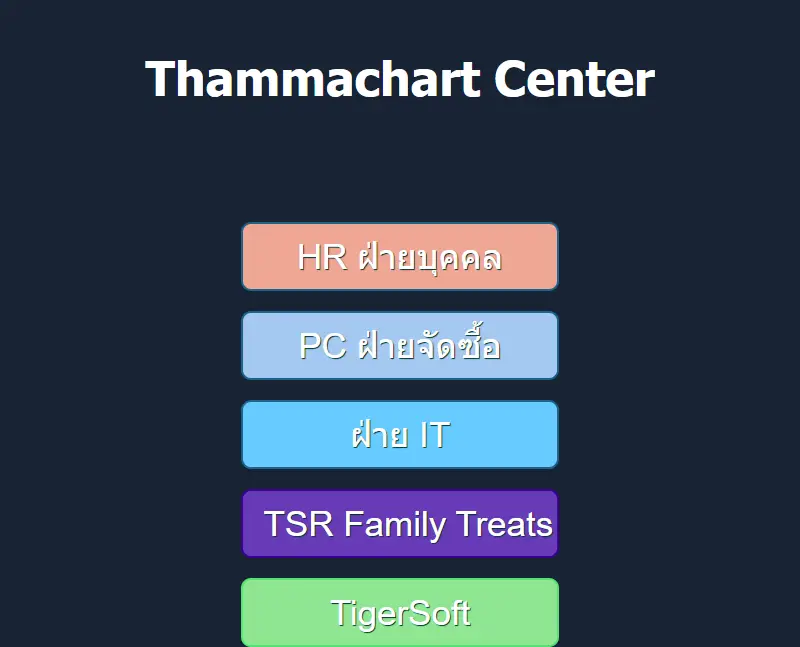 Thammachart Center

HR ฝ่ายบุคคล

PC ฝ่ายจัดซื้อ

ฝ่าย IT

TSR Family Treats

TigerSoft